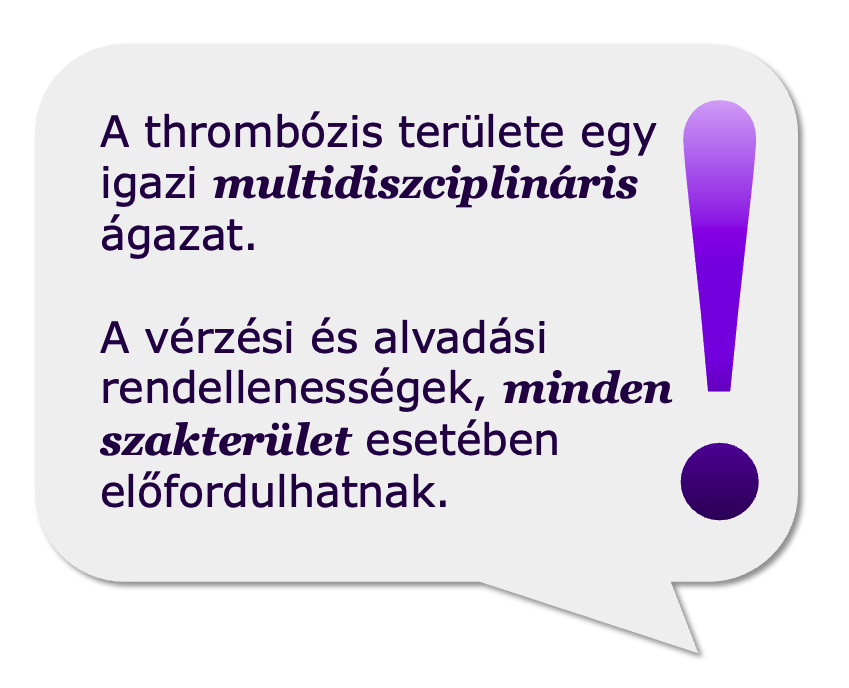 A thrombózis területe egy igazi multidiszciplináris ágazat.

A vérzési és alvadási rendellenességek, minden szakterület esetében előfordulhatnak.

!